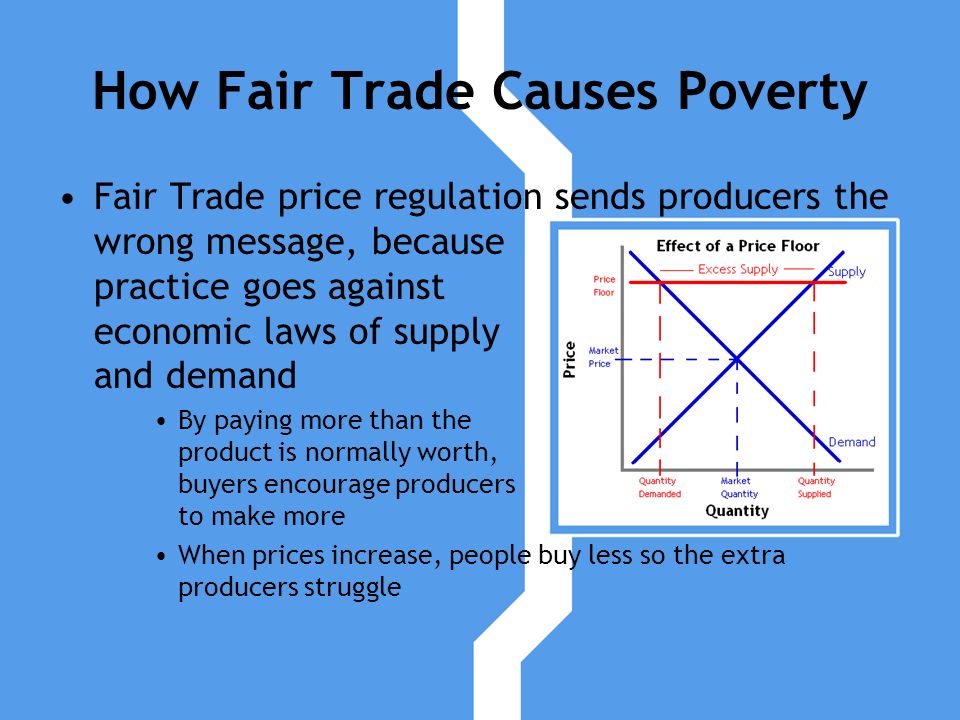 How Fair Trade Causes Poverty

• Fair Trade price regulation sends producers the wrong message, because practice goes against economic laws of supply and demand

• By paying more than the product is normally worth, buyers encourage producers to make more

• When prices increase, people buy less so the extra producers struggle

Effect of a Price Floor

Excess Supply

Supply

Price Floor

Market Price

Price

Demand

Quantity Demanded

Market Quantity

Quantity Supplied

Quantity